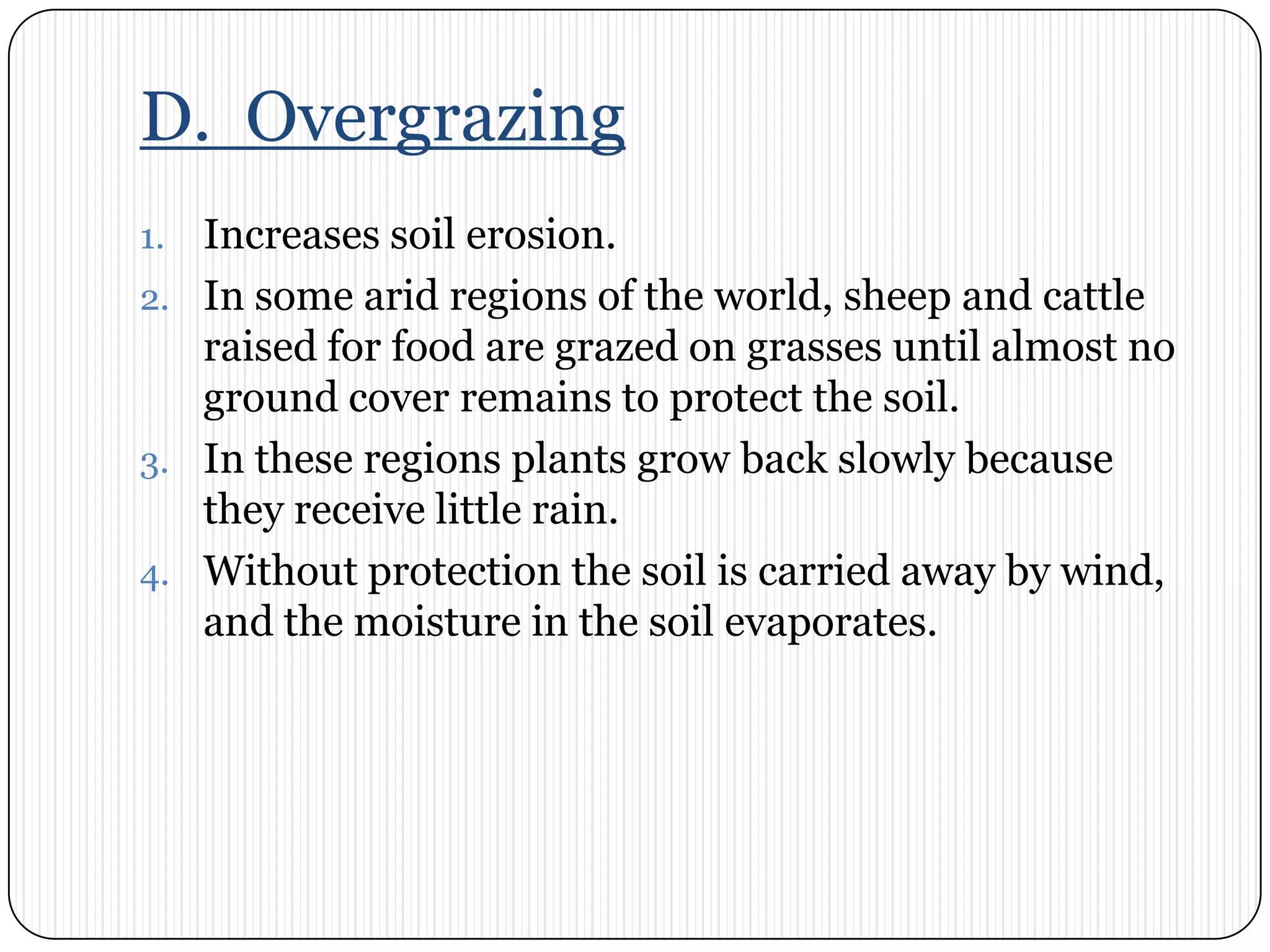 D. Overgrazing

1. Increases soil erosion.
2. In some arid regions of the world, sheep and cattle raised for food are grazed on grasses until almost no ground cover remains to protect the soil.
3. In these regions plants grow back slowly because they receive little rain.
4. Without protection the soil is carried away by wind, and the moisture in the soil evaporates.